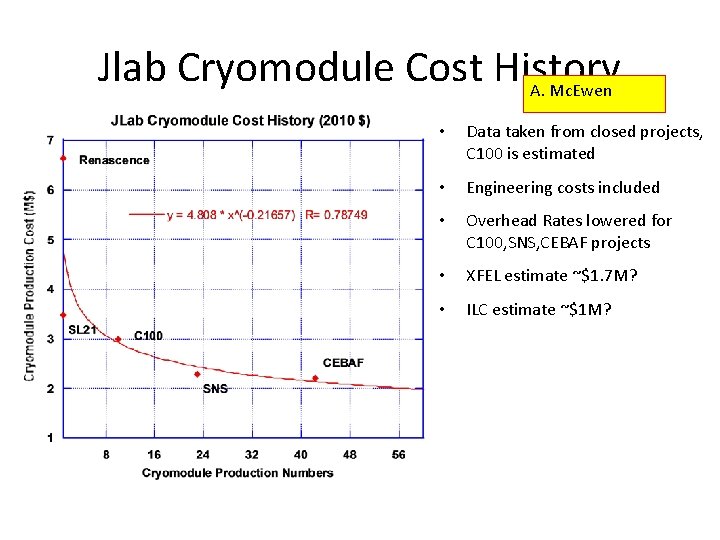 Jlab Cryomodule Cost History

A. McEwen

JLab Cryomodule Cost History (2010 $)

Cryomodule Production Cost (M$)

7
6
5
4
3
2
1

Renascence

y = 4.808 * x^(-0.21657) R= 0.78749

SL21
C100
SNS
CEBAF

8 16 24 32 40 48 56

Cryomodule Production Numbers

• Data taken from closed projects, C100 is estimated

• Engineering costs included

• Overhead Rates lowered for C100,SNS,CEBAF projects

• XFEL estimate ~$1.7M?

• ILC estimate ~$1M?